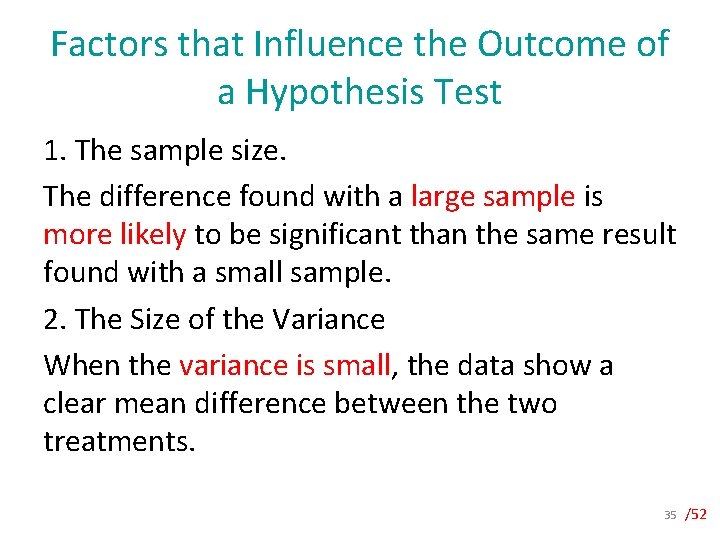 Factors that Influence the Outcome of a Hypothesis Test

1. The sample size.

The difference found with a large sample is more likely to be significant than the same result found with a small sample.

2. The Size of the Variance

When the variance is small, the data show a clear mean difference between the two treatments.

35 /52